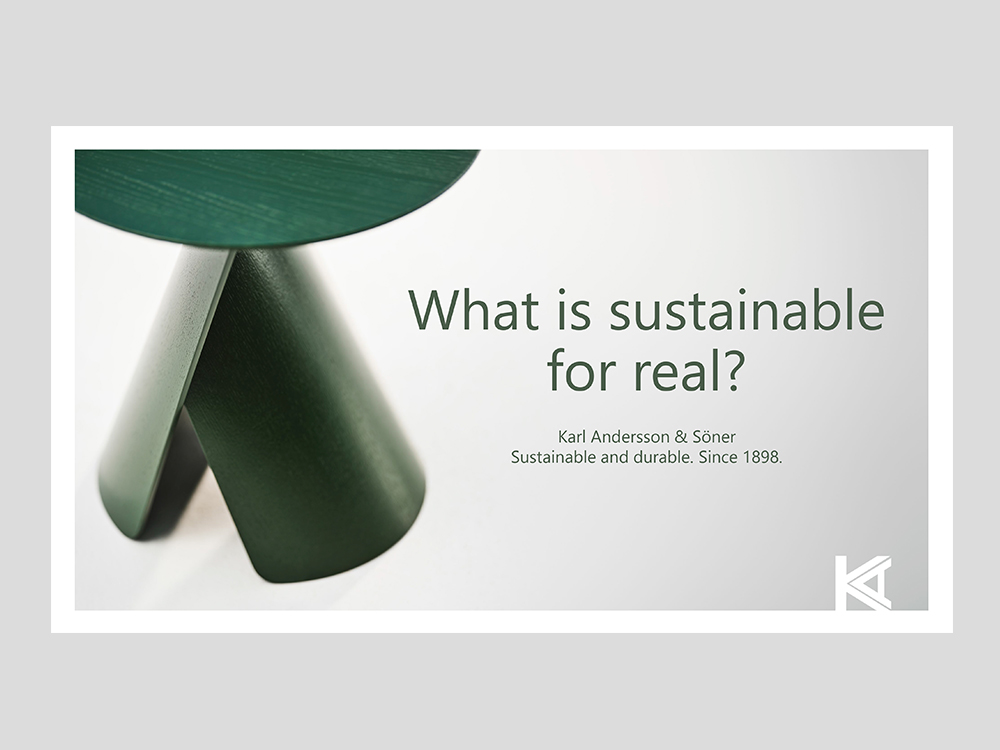 What is sustainable for real?

Karl Andersson & Söner
Sustainable and durable. Since 1898.

KA